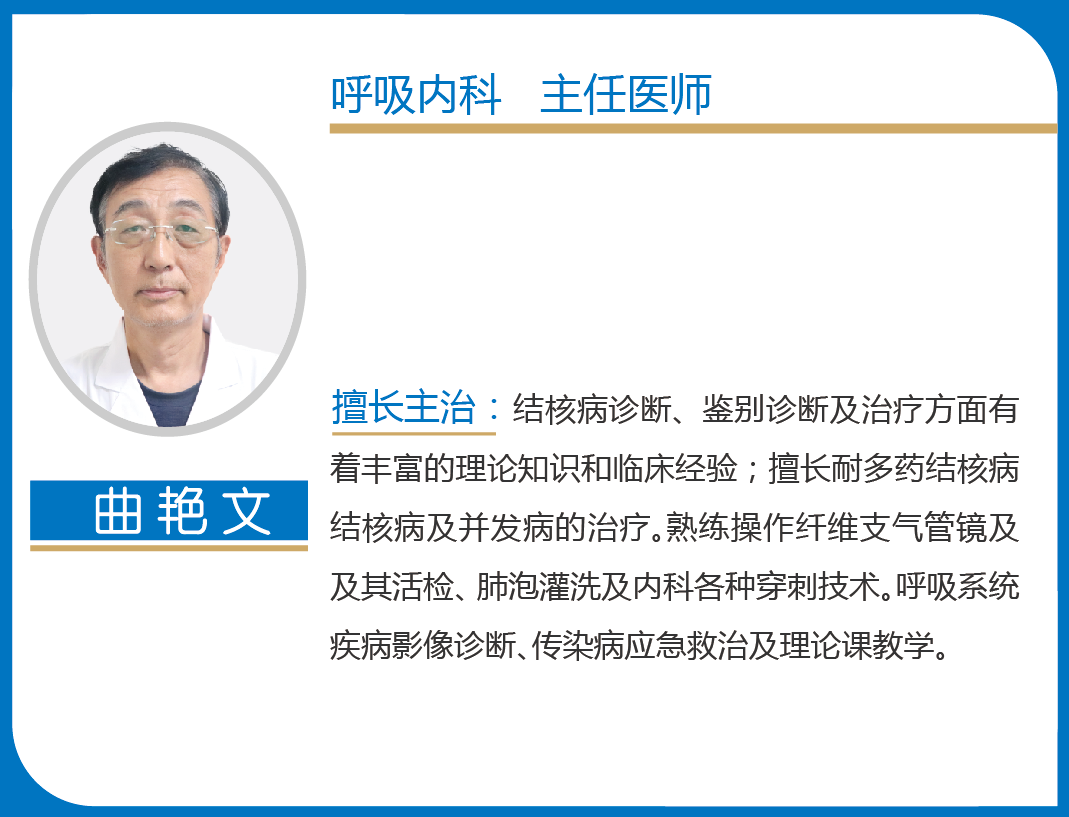 呼吸内科　主任医师

曲艳文

擅长主治：结核病诊断、鉴别诊断及治疗方面有着丰富的理论知识和临床经验；擅长耐多药结核病结核病及并发病的治疗。熟练操作纤维支气管镜及及其活检、肺泡灌洗及内科各种穿刺技术。呼吸系统疾病影像诊断、传染病应急救治及理论课教学。